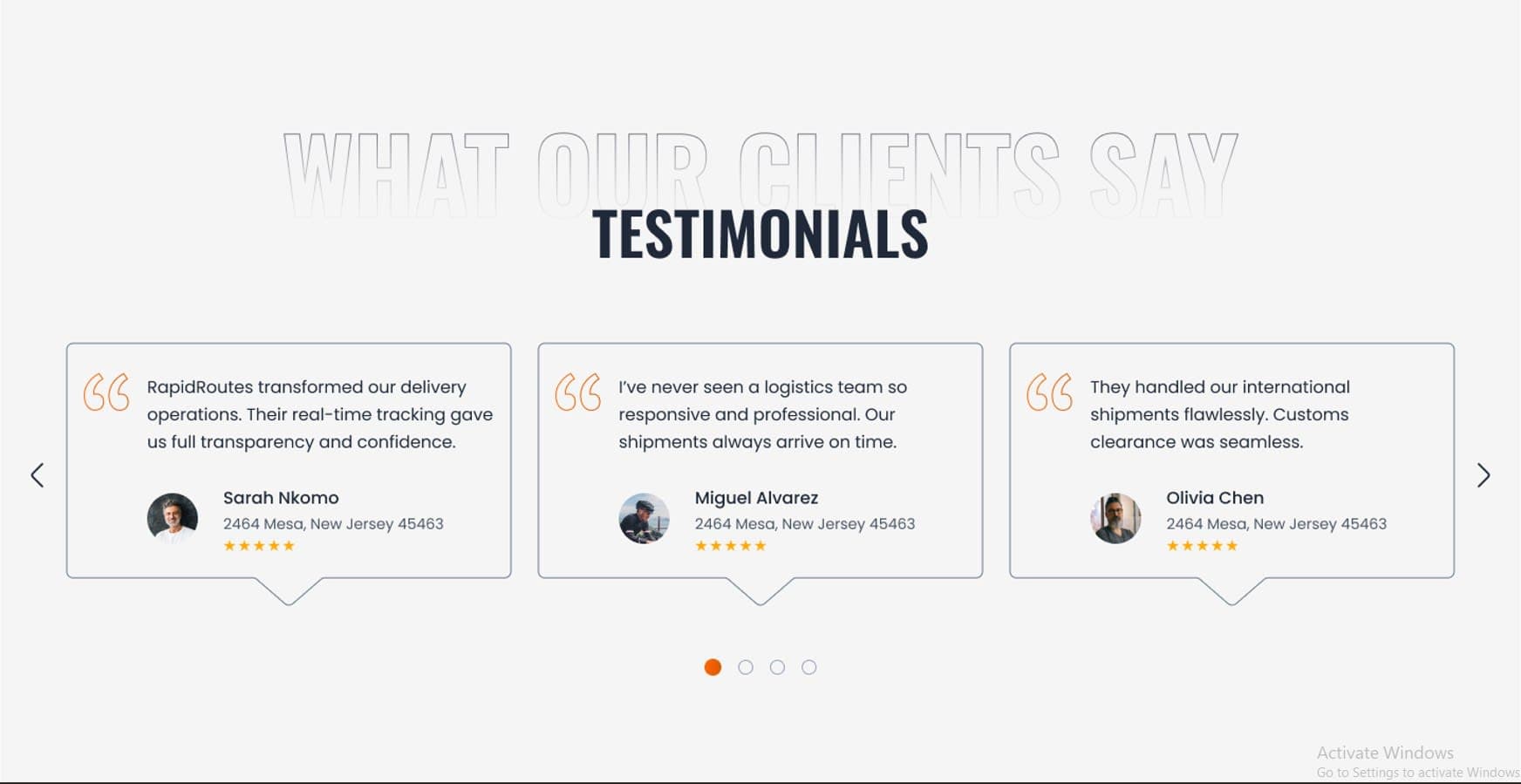 WHAT OUR CLIENTS SAY
TESTIMONIALS

RapidRoutes transformed our delivery operations. Their real-time tracking gave us full transparency and confidence.

Sarah Nkomo
2464 Mesa, New Jersey 45463
★★★★★

I've never seen a logistics team so responsive and professional. Our shipments always arrive on time.

Miguel Alvarez
2464 Mesa, New Jersey 45463
★★★★★

They handled our international shipments flawlessly. Customs clearance was seamless.

Olivia Chen
2464 Mesa, New Jersey 45463
★★★★★

Activate Windows
Go to Settings to activate Windows